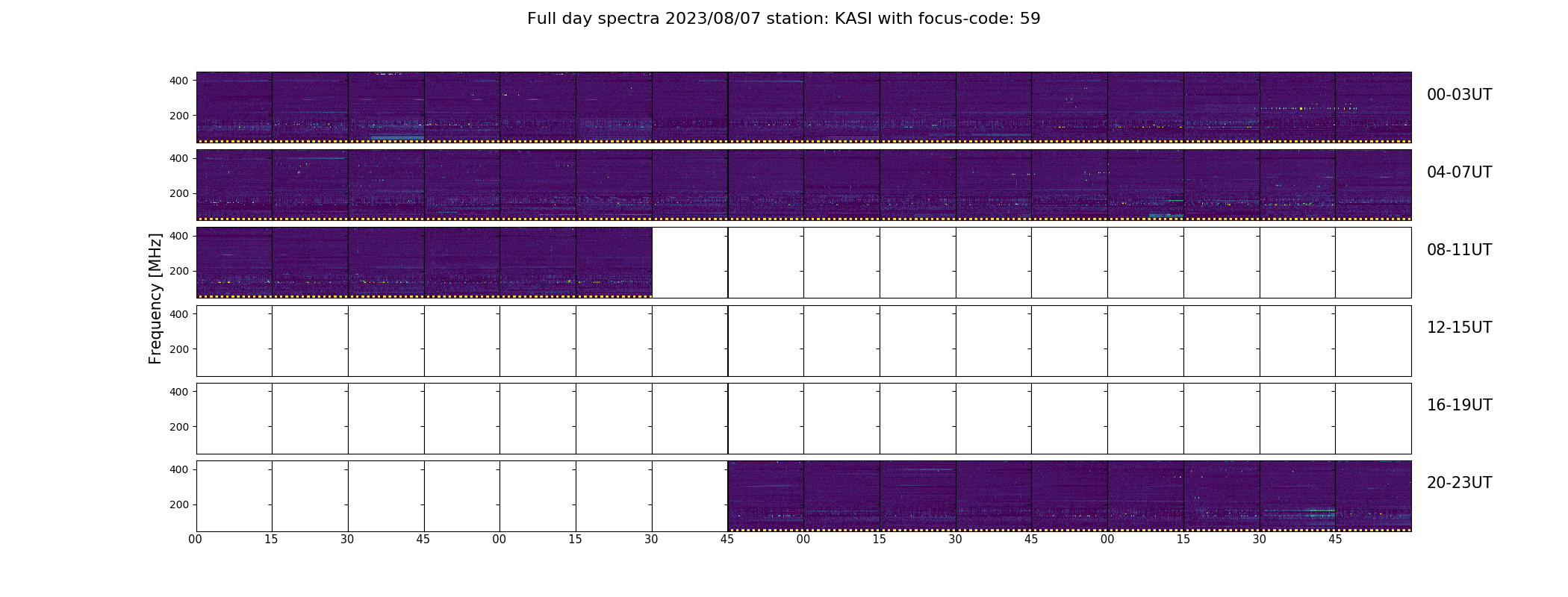 Full day spectra 2023/08/07 station: KASI with focus-code: 59

Frequency [MHz]

400
200
00-03UT

400
200
04-07UT

400
200
08-11UT

400
200
12-15UT

400
200
16-19UT

400
200
20-23UT

00 15 30 45 00 15 30 45 00 15 30 45 00 15 30 45